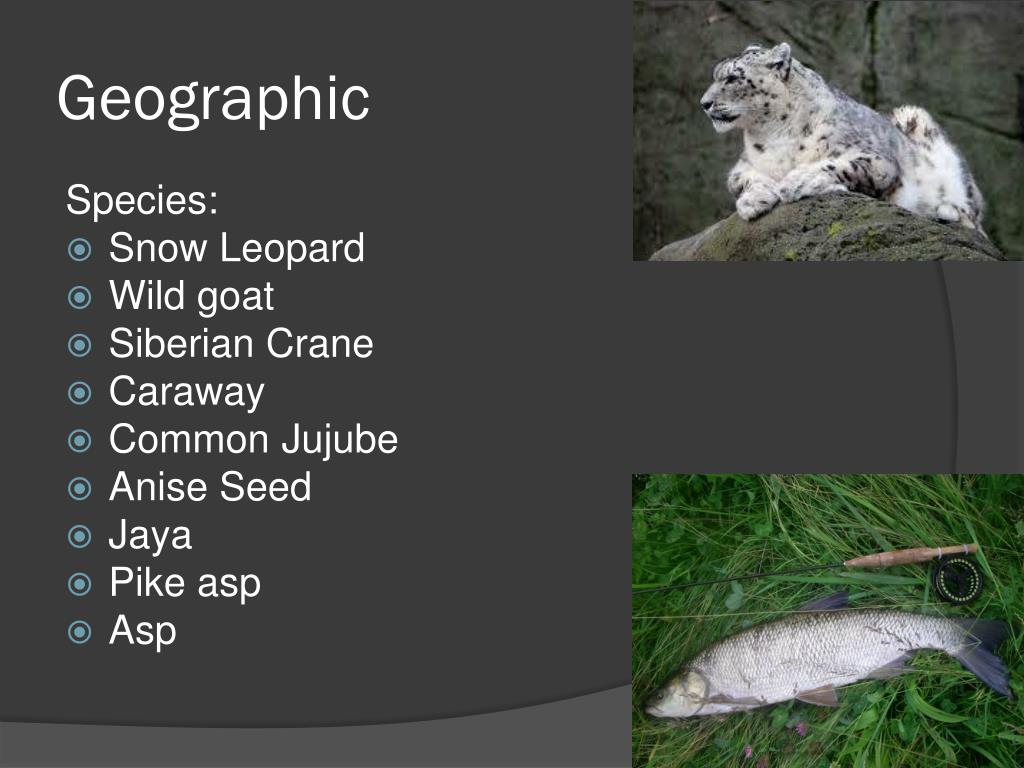 Geographic

Species:
- Snow Leopard
- Wild goat
- Siberian Crane
- Caraway
- Common Jujube
- Anise Seed
- Jaya
- Pike asp
- Asp